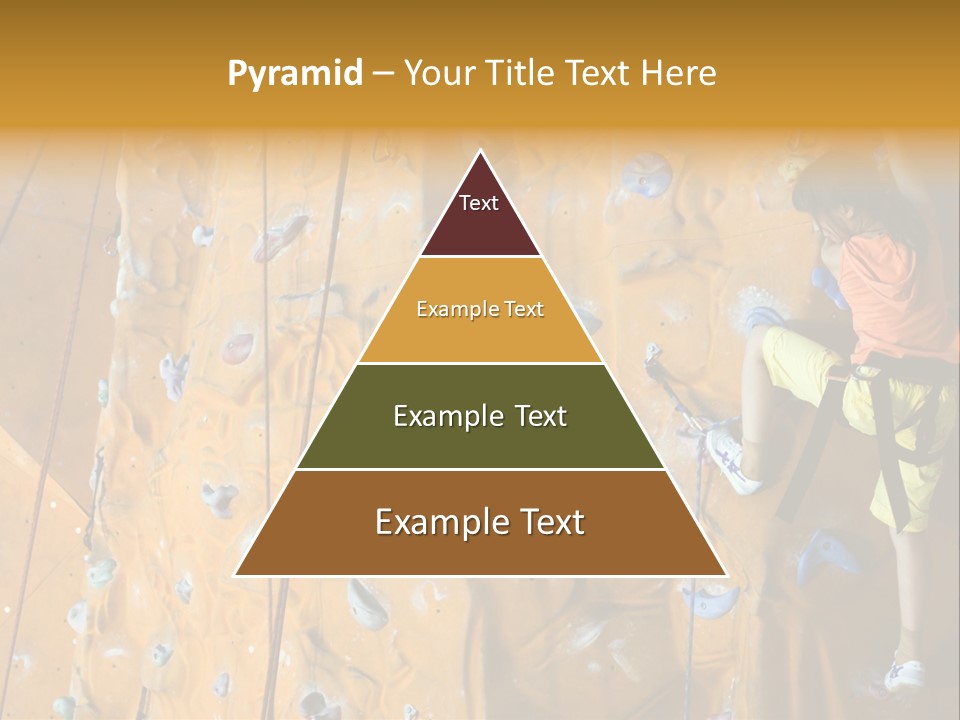 Pyramid – Your Title Text Here

Text

Example Text

Example Text

Example Text